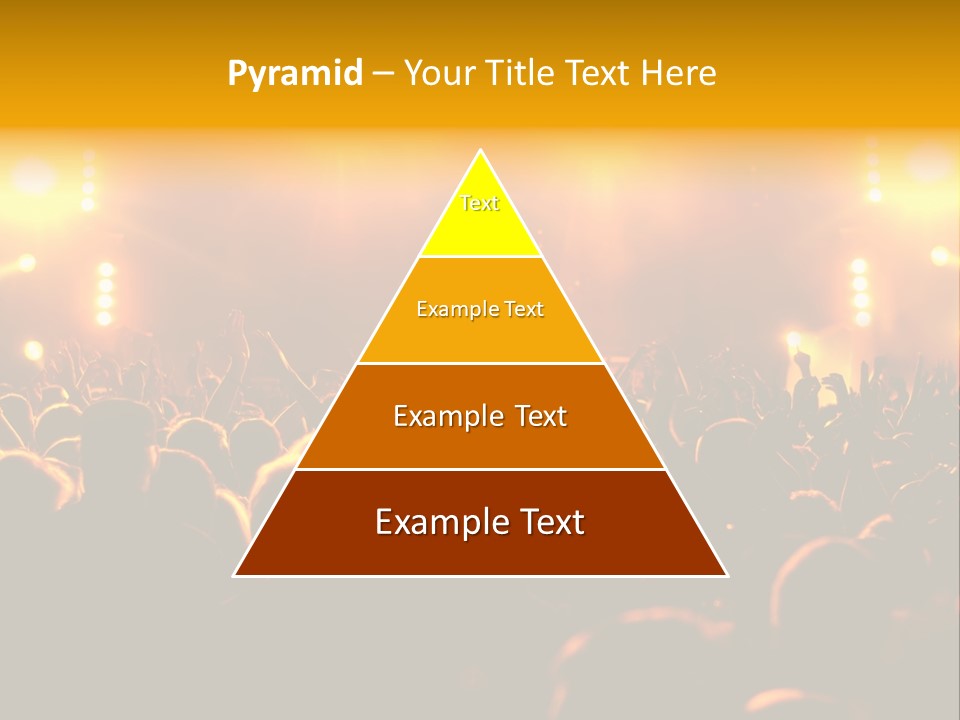 Pyramid – Your Title Text Here

Text

Example Text

Example Text

Example Text